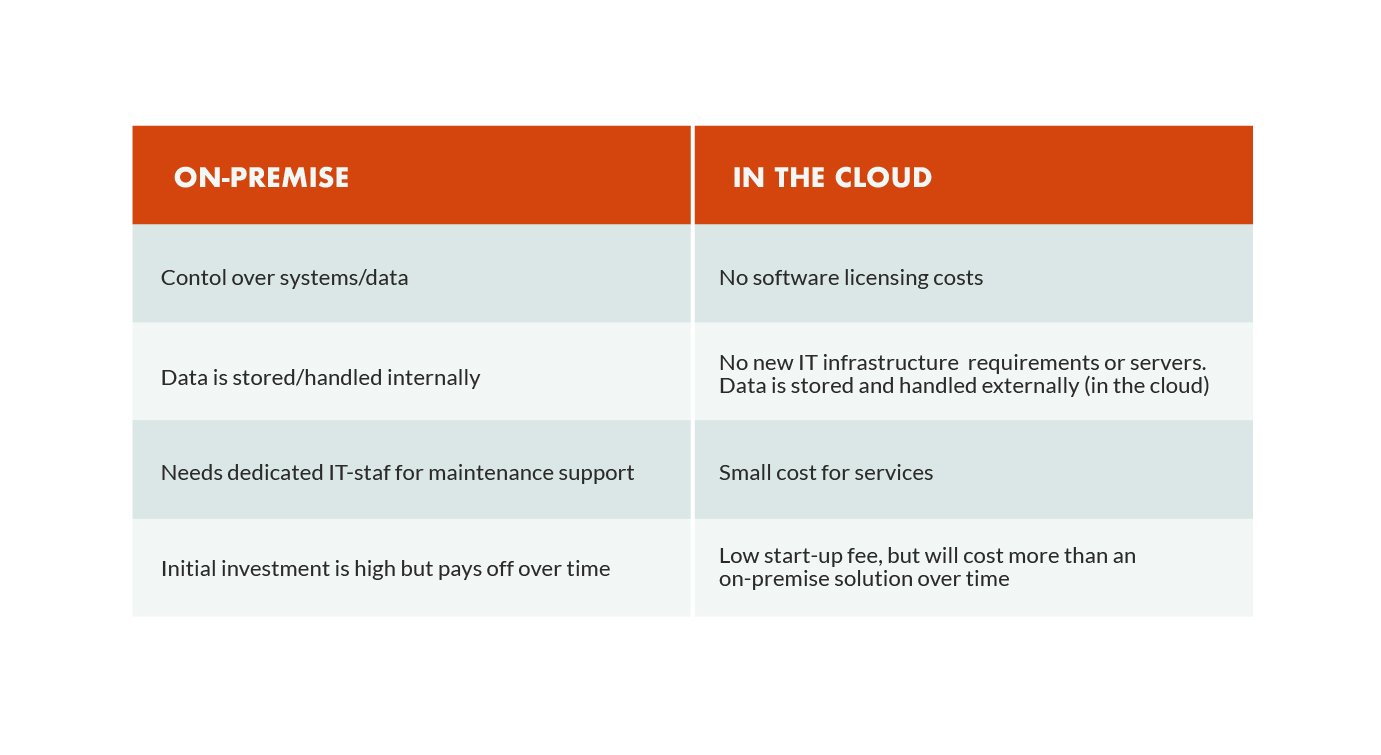 | ON-PREMISE | IN THE CLOUD |
|---|---|
| Contol over systems/data | No software licensing costs |
| Data is stored/handled internally | No new IT infrastructure requirements or servers. Data is stored and handled externally (in the cloud) |
| Needs dedicated IT-staf for maintenance support | Small cost for services |
| Initial investment is high but pays off over time | Low start-up fee, but will cost more than an on-premise solution over time |